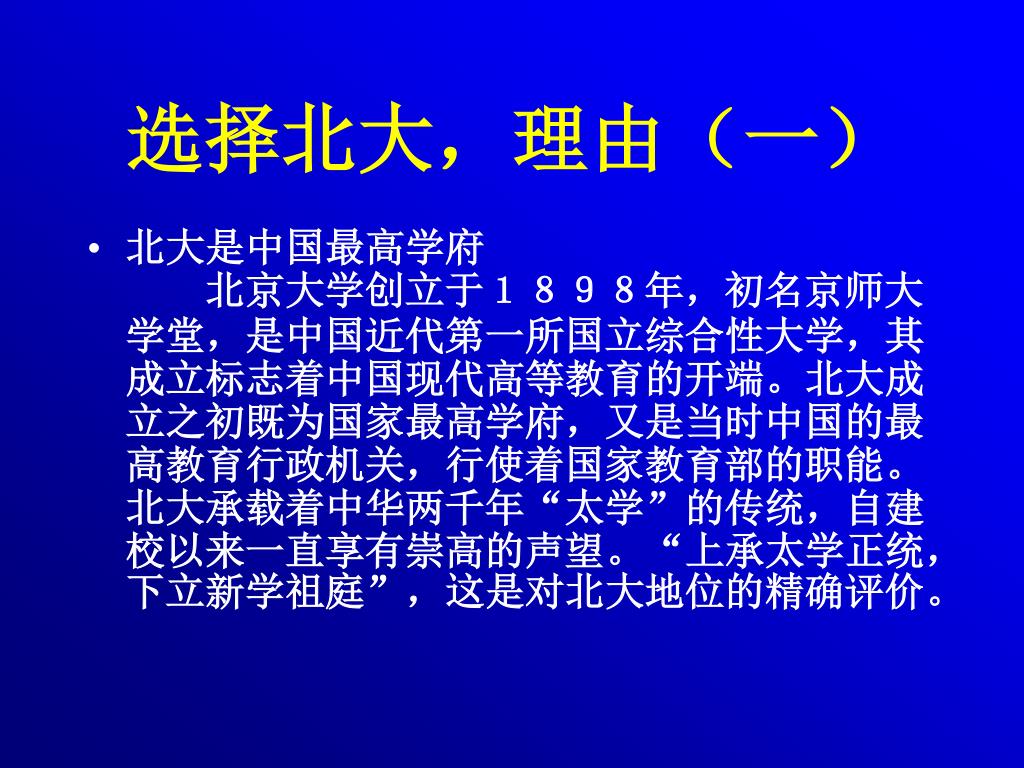 选择北大，理由（一）

• 北大是中国最高学府

北京大学创立于１８９８年，初名京师大学堂，是中国近代第一所国立综合性大学，其成立标志着中国现代高等教育的开端。北大成立之初既为国家最高学府，又是当时中国的最高教育行政机关，行使着国家教育部的职能。北大承载着中华两千年“太学”的传统，自建校以来一直享有崇高的声望。“上承太学正统，下立新学祖庭”，这是对北大地位的精确评价。